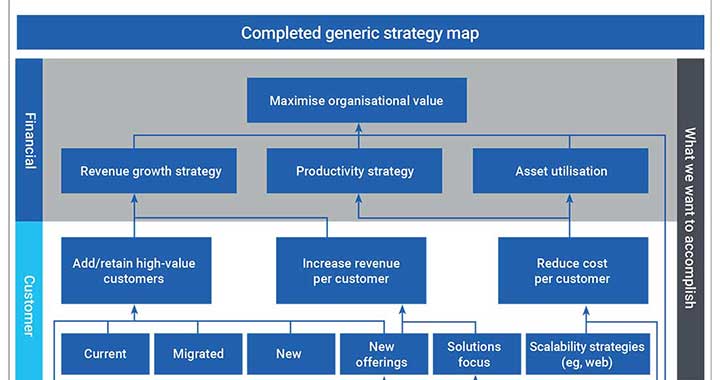 Completed generic strategy map

Financial

Maximise organisational value

Revenue growth strategy

Productivity strategy

Asset utilisation

Customer

Add/retain high-value customers

Increase revenue per customer

Reduce cost per customer

Current

Migrated

New

New offerings

Solutions focus

Scalability strategies (eg, web)

What we want to accomplish